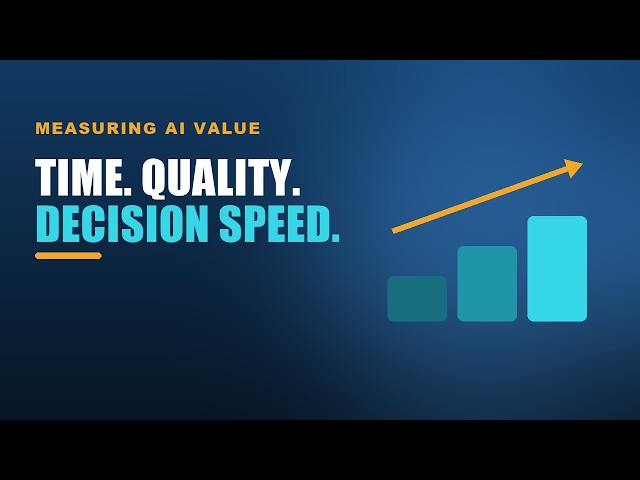 MEASURING AI VALUE

TIME. QUALITY.
DECISION SPEED.